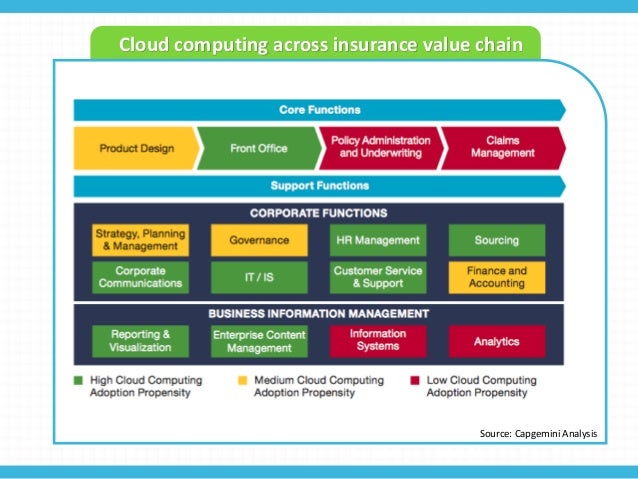 Cloud computing across insurance value chain

Core Functions

Product Design

Front Office

Policy Administration and Underwriting

Claims Management

Support Functions

CORPORATE FUNCTIONS

Strategy, Planning & Management

Governance

HR Management

Sourcing

Corporate Communications

IT / IS

Customer Service & Support

Finance and Accounting

BUSINESS INFORMATION MANAGEMENT

Reporting & Visualization

Enterprise Content Management

Information Systems

Analytics

High Cloud Computing Adoption Propensity

Medium Cloud Computing Adoption Propensity

Low Cloud Computing Adoption Propensity

Source: Capgemini Analysis